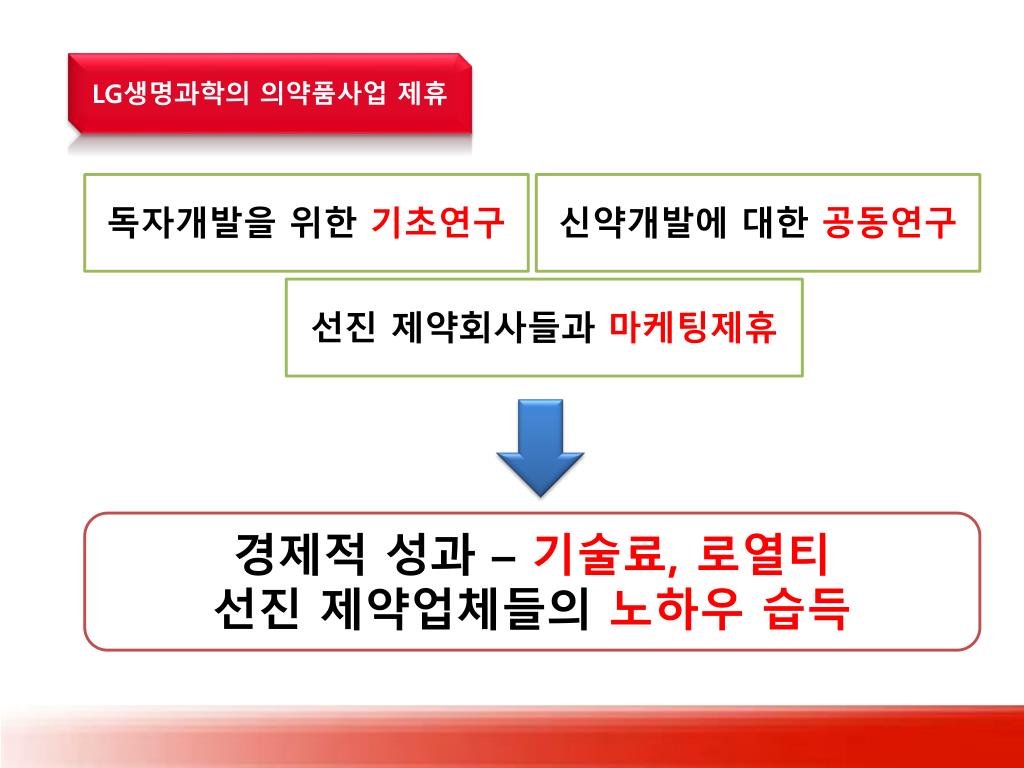 LG생명과학의 의약품사업 제휴

독자개발을 위한 기초연구

신약개발에 대한 공동연구

선진 제약회사들과 마케팅제휴

경제적 성과 – 기술료, 로열티
선진 제약업체들의 노하우 습득